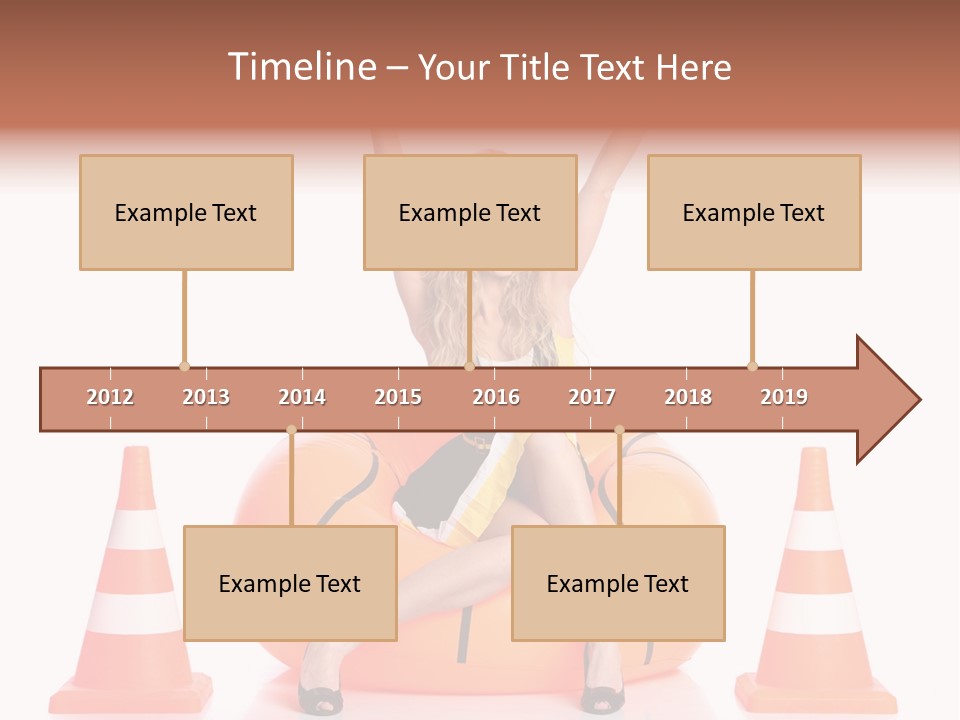 Timeline – Your Title Text Here

Example Text

Example Text

Example Text

2012 2013 2014 2015 2016 2017 2018 2019

Example Text

Example Text